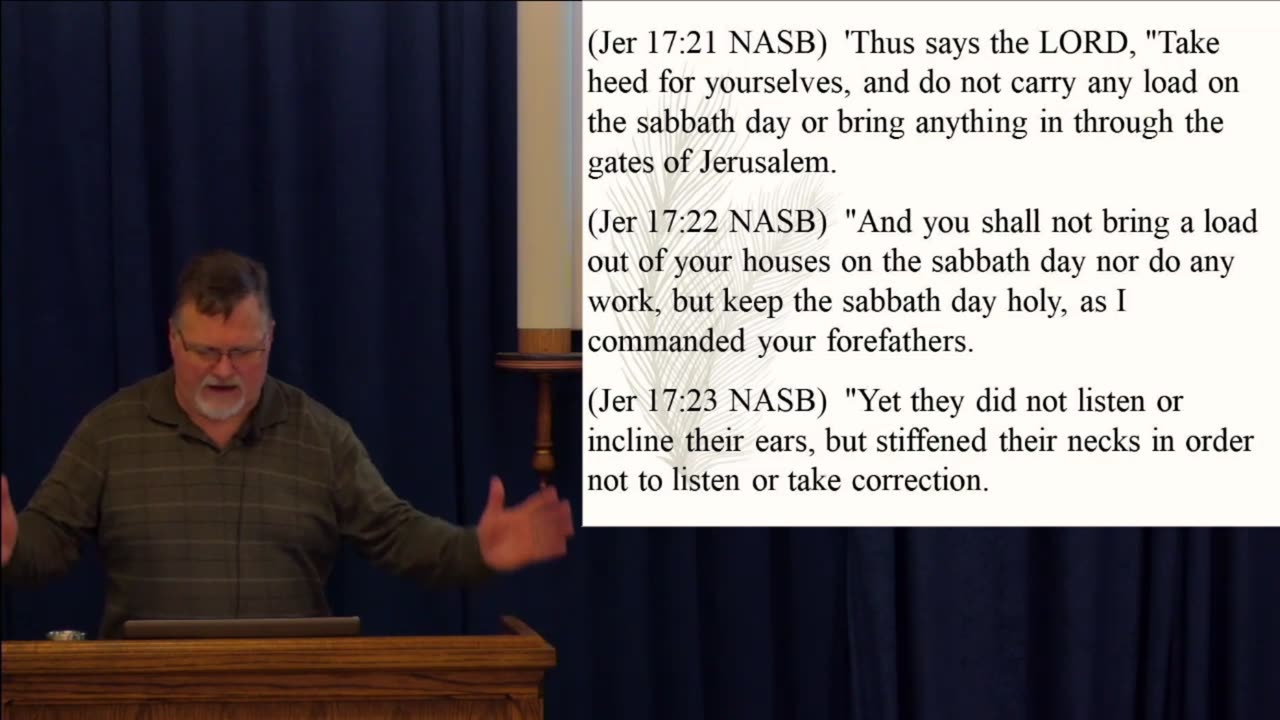 (Jer 17:21 NASB) 'Thus says the LORD, "Take heed for yourselves, and do not carry any load on the sabbath day or bring anything in through the gates of Jerusalem.

(Jer 17:22 NASB) "And you shall not bring a load out of your houses on the sabbath day nor do any work, but keep the sabbath day holy, as I commanded your forefathers.

(Jer 17:23 NASB) "Yet they did not listen or incline their ears, but stiffened their necks in order not to listen or take correction.